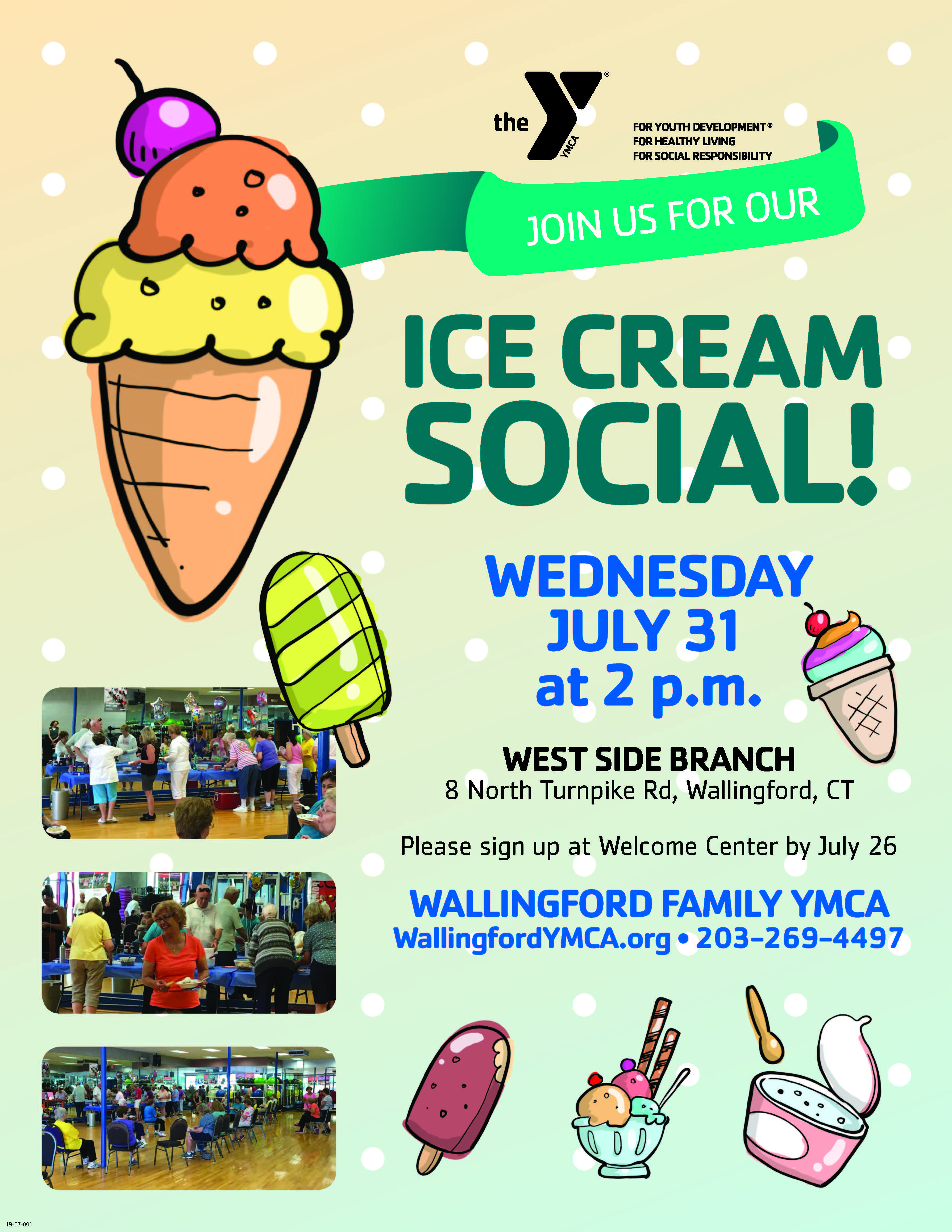 the Y YMCA

FOR YOUTH DEVELOPMENT®
FOR HEALTHY LIVING
FOR SOCIAL RESPONSIBILITY

JOIN US FOR OUR

ICE CREAM SOCIAL!

WEDNESDAY
JULY 31
at 2 p.m.

WEST SIDE BRANCH
8 North Turnpike Rd, Wallingford, CT

Please sign up at Welcome Center by July 26

WALLINGFORD FAMILY YMCA
WallingfordYMCA.org • 203-269-4497

19-07-001